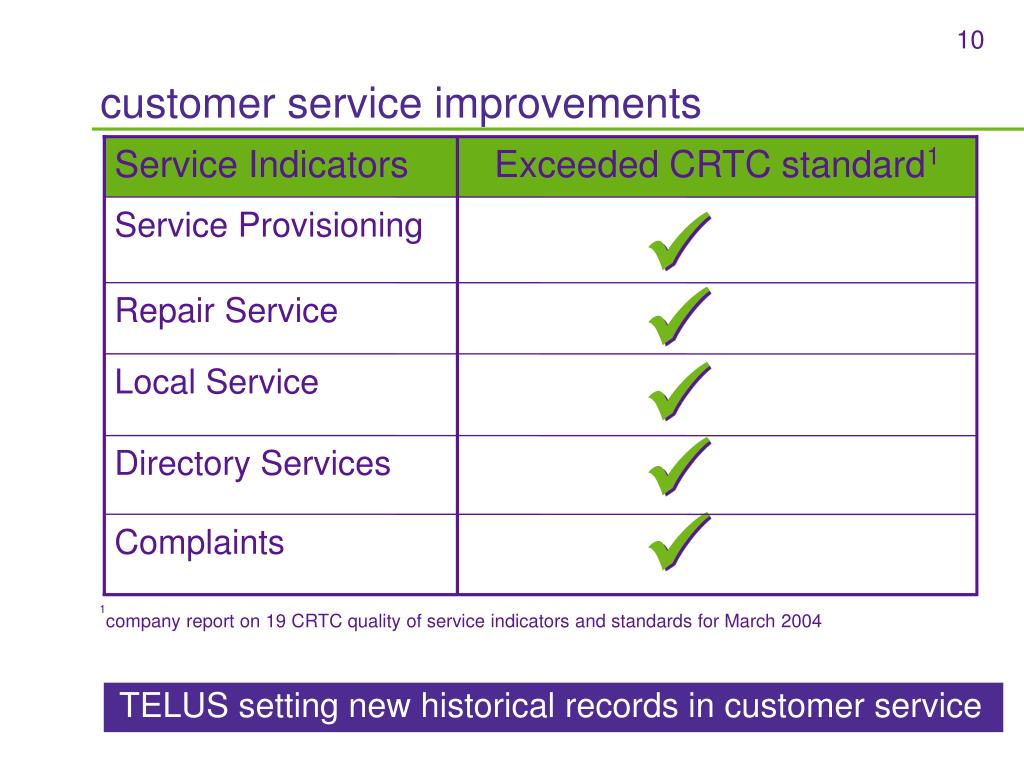 10

customer service improvements

| Service Indicators | Exceeded CRTC standard$^1$ |
|---|---|
| Service Provisioning | ✓ |
| Repair Service | ✓ |
| Local Service | ✓ |
| Directory Services | ✓ |
| Complaints | ✓ |

$^1$company report on 19 CRTC quality of service indicators and standards for March 2004

TELUS setting new historical records in customer service